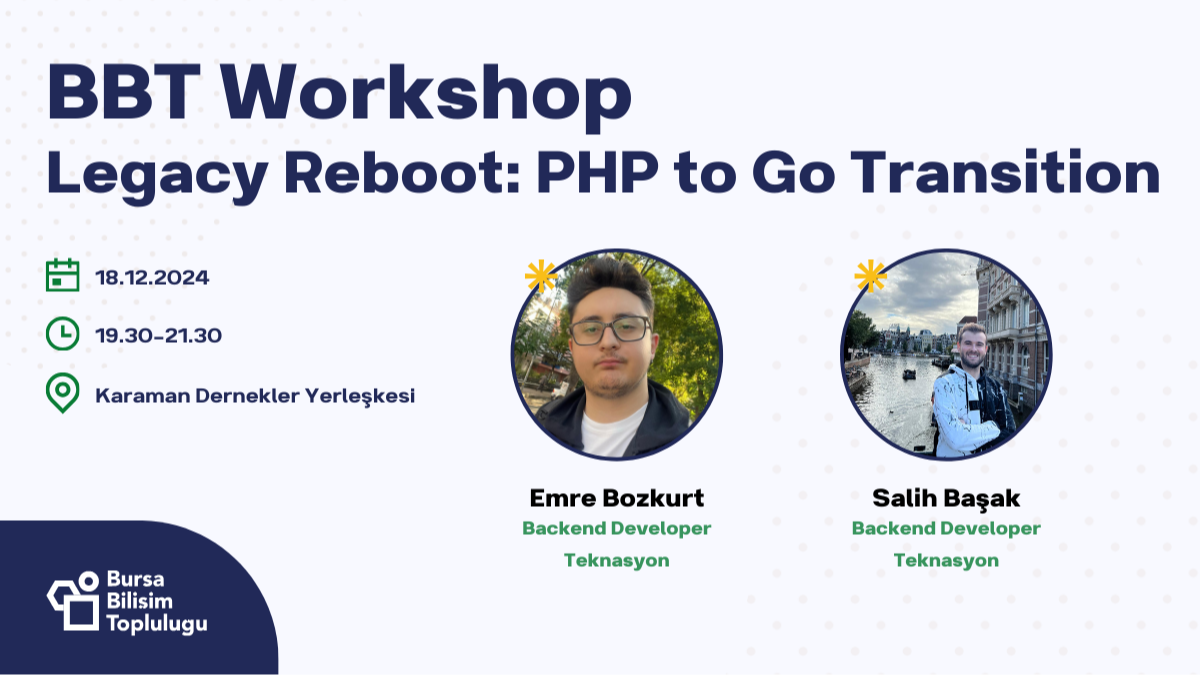 BBT Workshop
Legacy Reboot: PHP to Go Transition

18.12.2024

19.30-21.30

Karaman Dernekler Yerleşkesi

Emre Bozkurt
Backend Developer
Teknasyon

Salih Başak
Backend Developer
Teknasyon

Bursa
Bilisim
Toplulugu